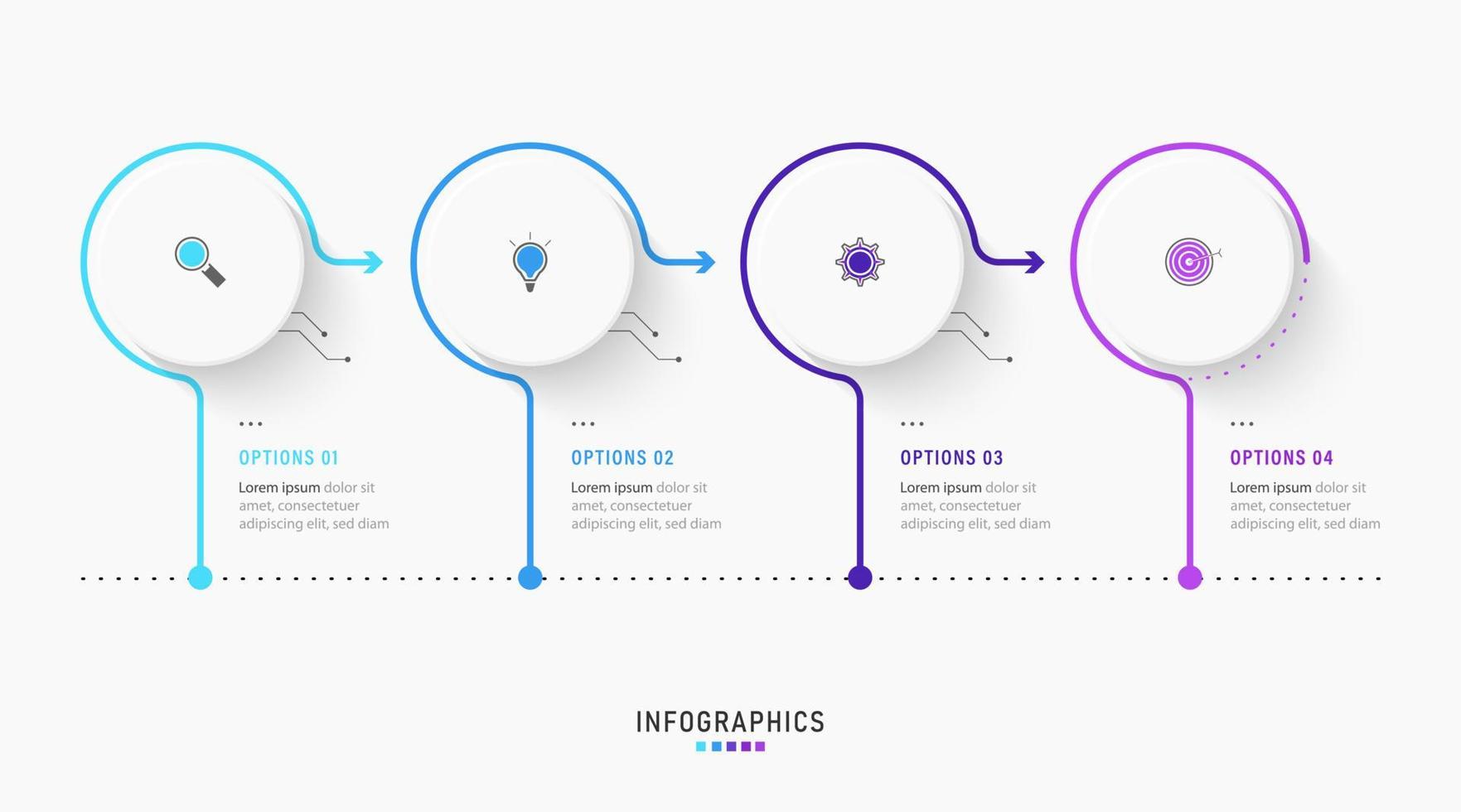 ...

OPTIONS 01

Lorem ipsum dolor sit amet, consectetuer adipiscing elit, sed diam

...

OPTIONS 02

Lorem ipsum dolor sit amet, consectetuer adipiscing elit, sed diam

...

OPTIONS 03

Lorem ipsum dolor sit amet, consectetuer adipiscing elit, sed diam

...

OPTIONS 04

Lorem ipsum dolor sit amet, consectetuer adipiscing elit, sed diam

INFOGRAPHICS